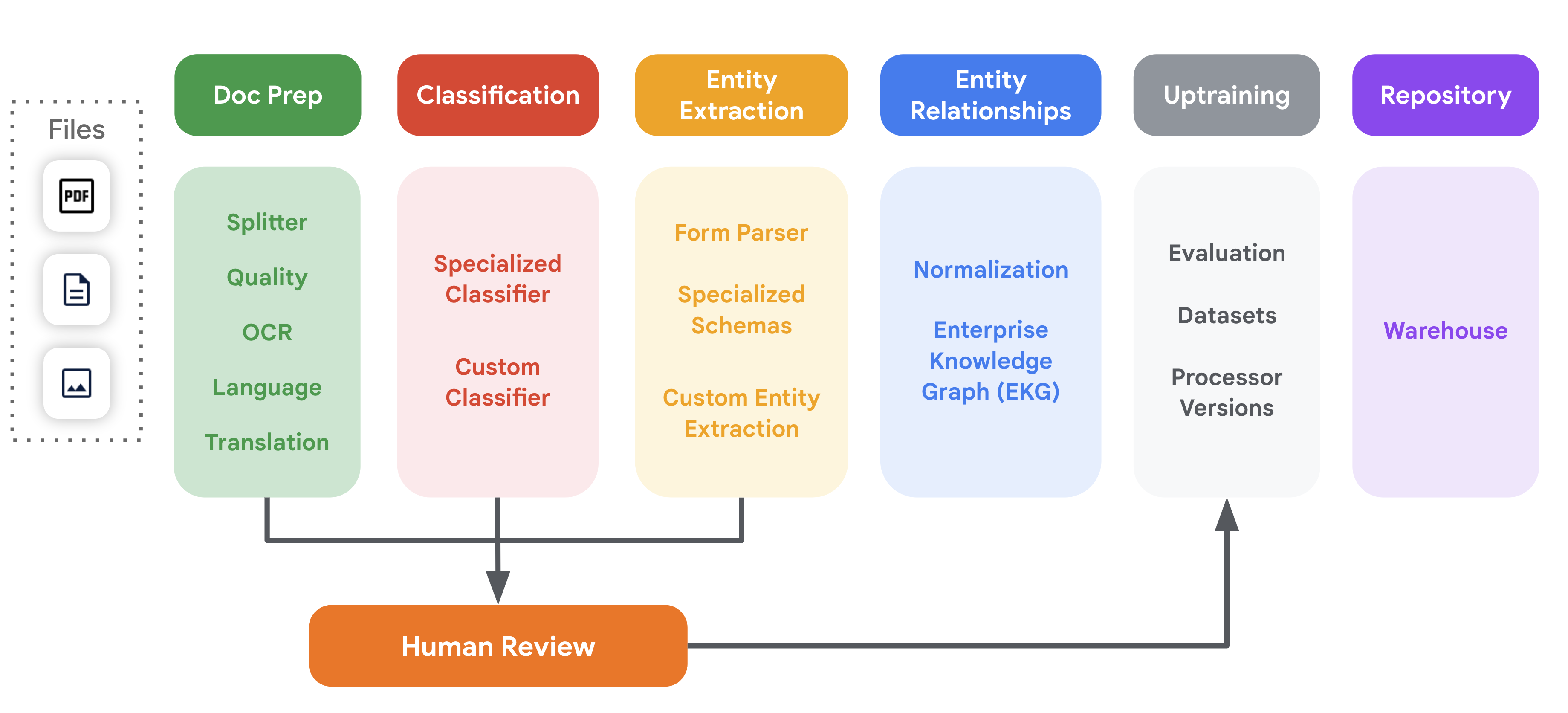 Files

PDF

Doc Prep

Splitter

Quality

OCR

Language

Translation

Classification

Specialized Classifier

Custom Classifier

Entity Extraction

Form Parser

Specialized Schemas

Custom Entity Extraction

Entity Relationships

Normalization

Enterprise Knowledge Graph (EKG)

Uptraining

Evaluation

Datasets

Processor Versions

Repository

Warehouse

Human Review